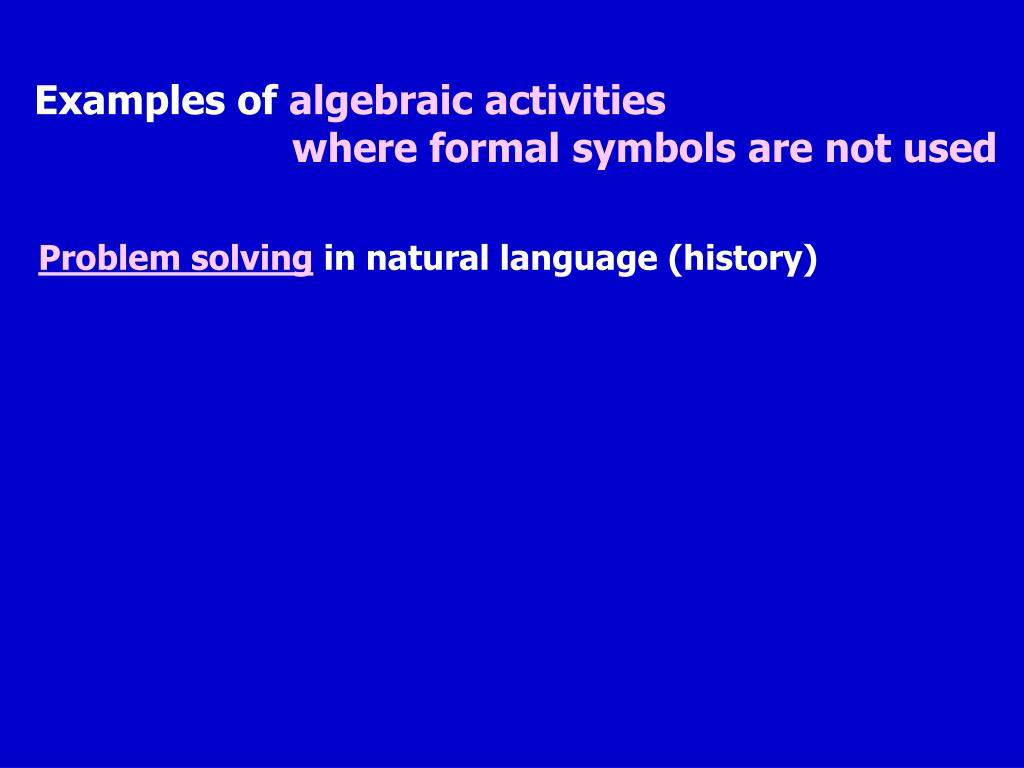 Examples of algebraic activities
where formal symbols are not used

Problem solving in natural language (history)